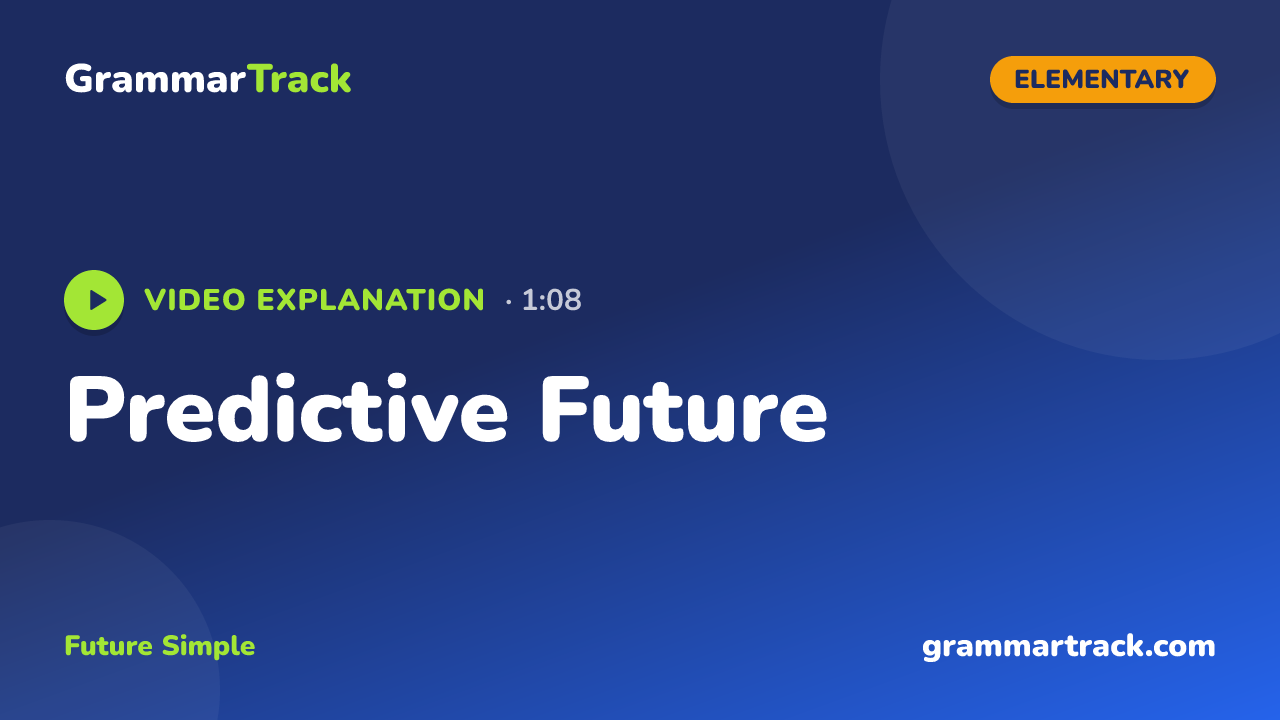 GrammarTrack

ELEMENTARY

VIDEO EXPLANATION · 1:08

Predictive Future

Future Simple

grammartrack.com